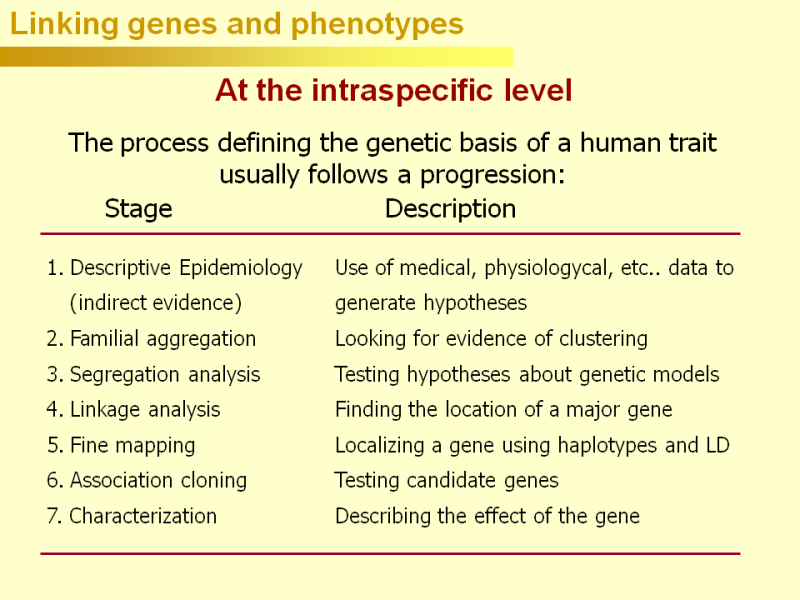 Linking genes and phenotypes

At the intraspecific level

The process defining the genetic basis of a human trait usually follows a progression:

| Stage | Description |
|---|---|
| 1. Descriptive Epidemiology (indirect evidence) | Use of medical, physiologycal, etc.. data to generate hypotheses |
| 2. Familial aggregation | Looking for evidence of clustering |
| 3. Segregation analysis | Testing hypotheses about genetic models |
| 4. Linkage analysis | Finding the location of a major gene |
| 5. Fine mapping | Localizing a gene using haplotypes and LD |
| 6. Association cloning | Testing candidate genes |
| 7. Characterization | Describing the effect of the gene |